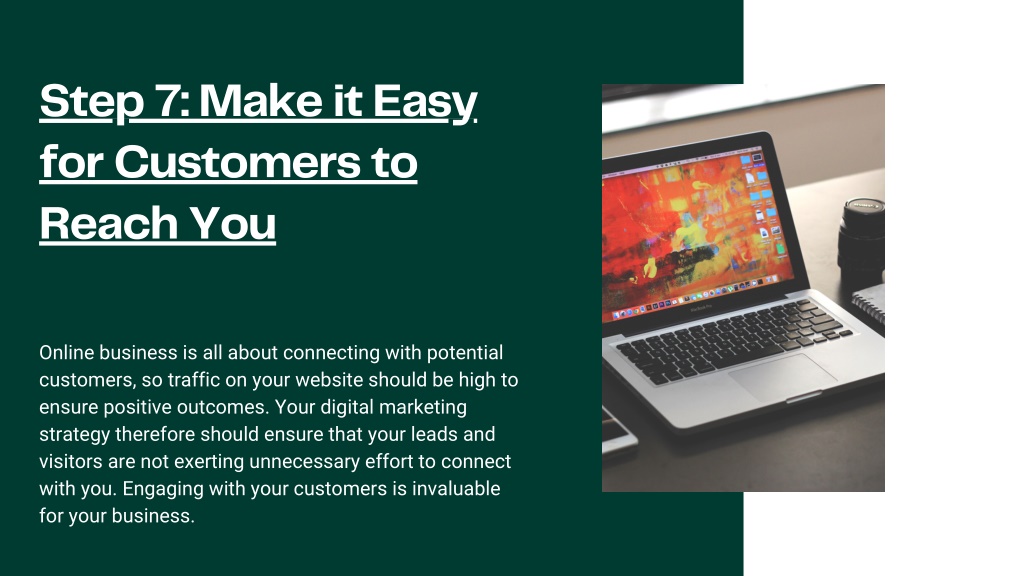 Step 7: Make it Easy for Customers to Reach You

Online business is all about connecting with potential customers, so traffic on your website should be high to ensure positive outcomes. Your digital marketing strategy therefore should ensure that your leads and visitors are not exerting unnecessary effort to connect with you. Engaging with your customers is invaluable for your business.